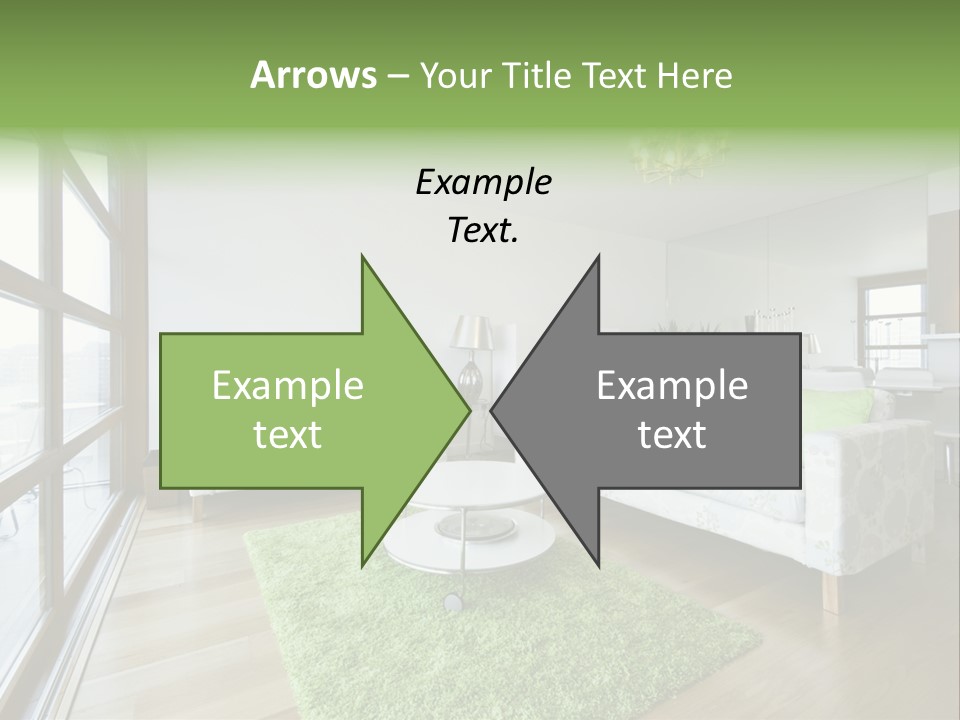 Arrows – Your Title Text Here

Example Text.

Example text

Example text